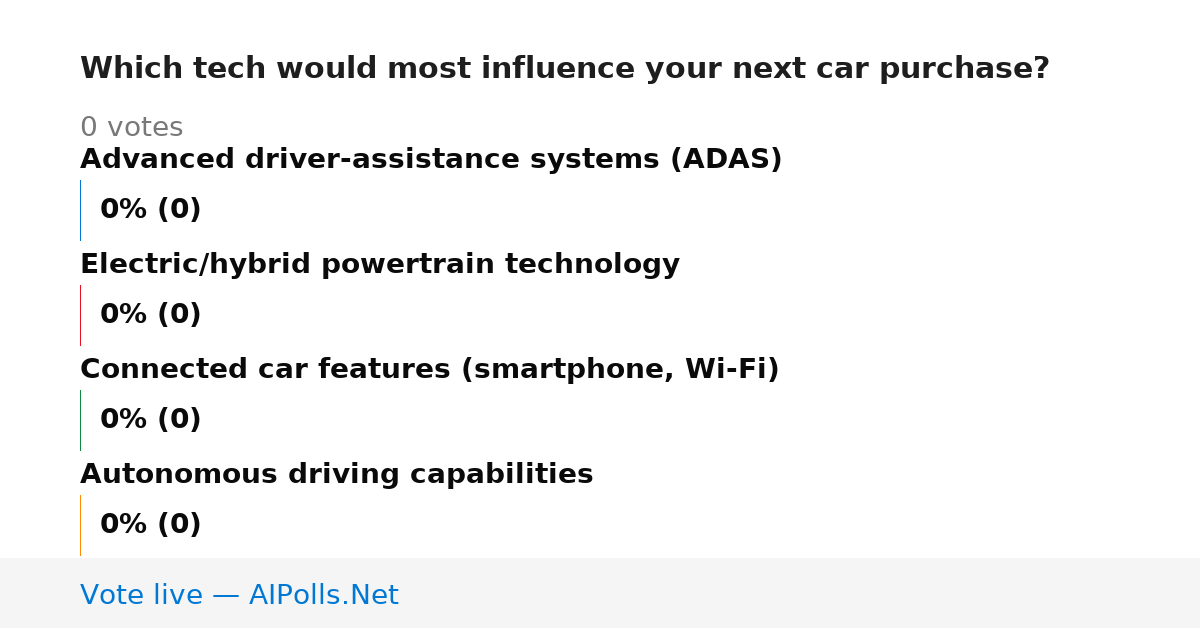 Which tech would most influence your next car purchase?

0 votes

Advanced driver-assistance systems (ADAS)

0% (0)

Electric/hybrid powertrain technology

0% (0)

Connected car features (smartphone, Wi-Fi)

0% (0)

Autonomous driving capabilities

0% (0)

Vote live — AIPolls.Net